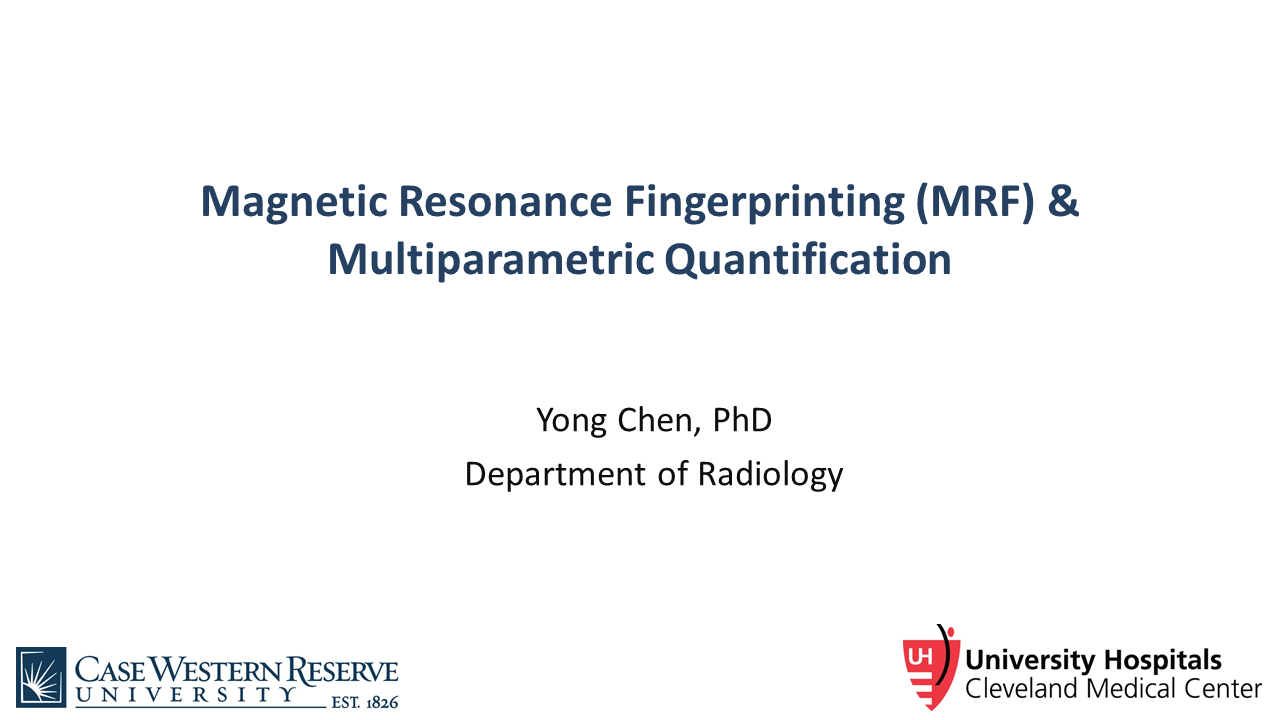 Magnetic Resonance Fingerprinting (MRF) &
Multiparametric Quantification

Yong Chen, PhD
Department of Radiology

CASE WESTERN RESERVE
UNIVERSITY EST. 1826

UH
University Hospitals
Cleveland Medical Center